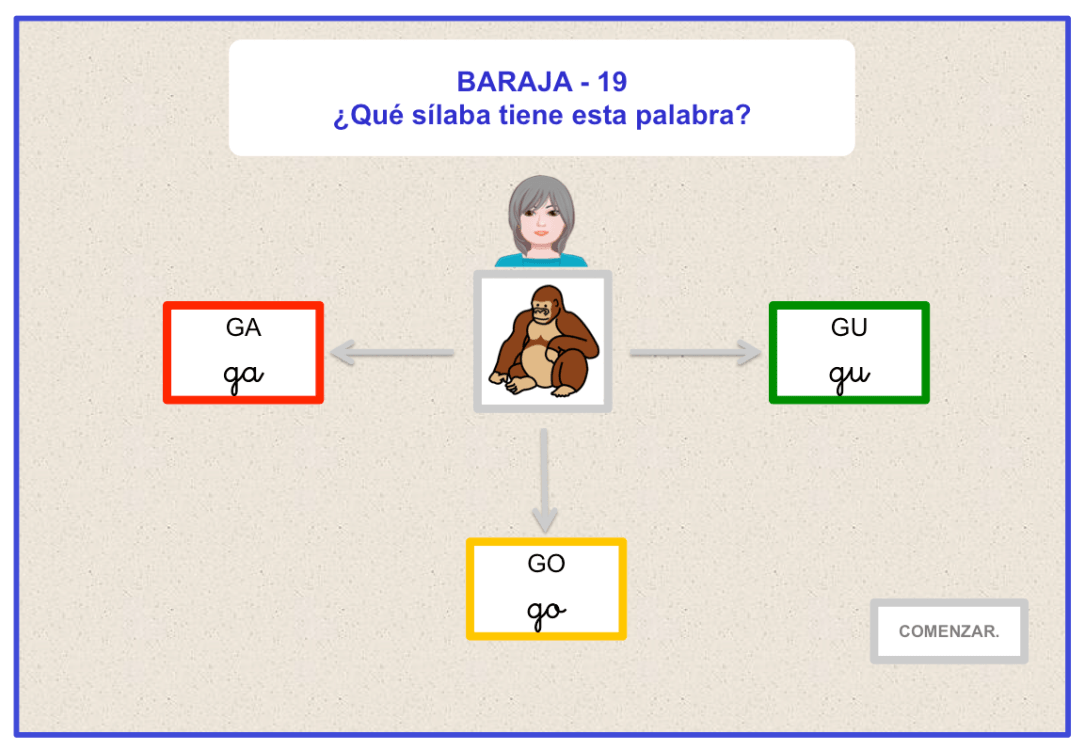 BARAJA - 19
¿Qué sílaba tiene esta palabra?

GA
ga

GU
gu

GO
go

COMENZAR.